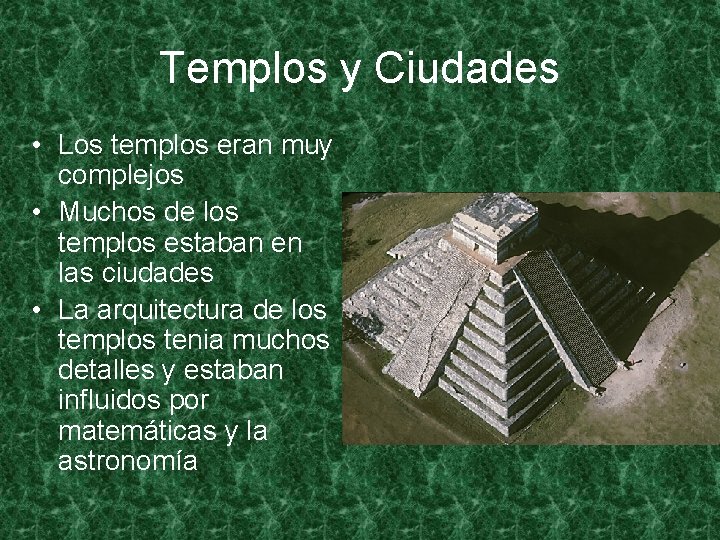 Templos y Ciudades

• Los templos eran muy complejos
• Muchos de los templos estaban en las ciudades
• La arquitectura de los templos tenia muchos detalles y estaban influidos por matemáticas y la astronomía